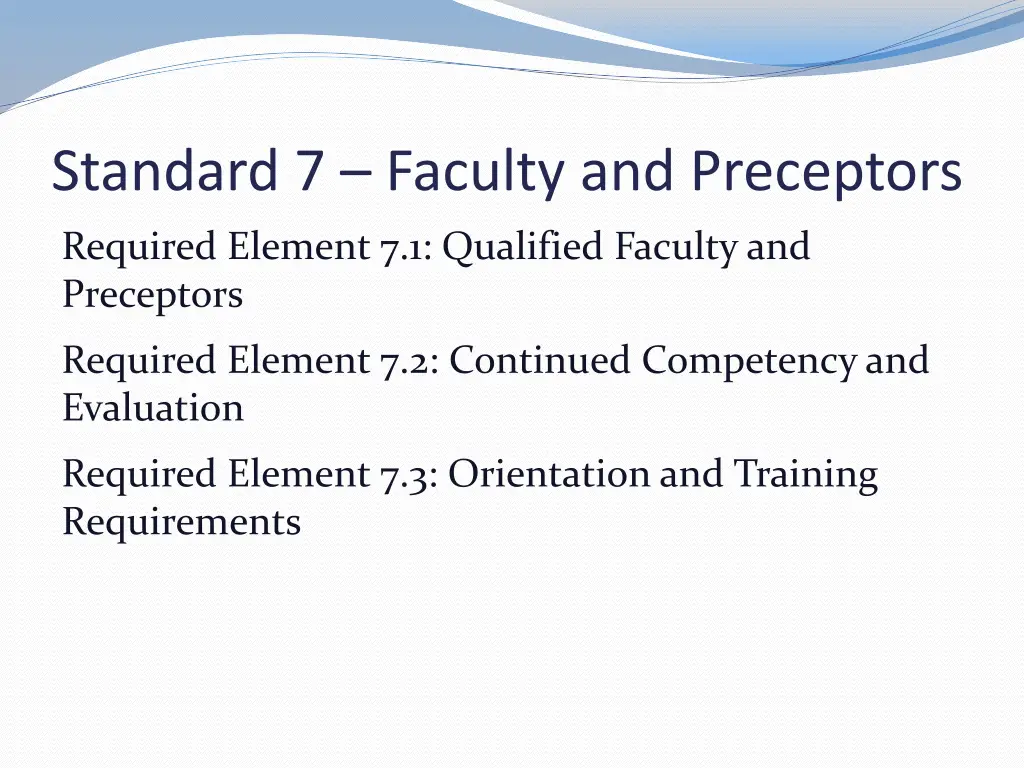 Standard 7 – Faculty and Preceptors

Required Element 7.1: Qualified Faculty and Preceptors

Required Element 7.2: Continued Competency and Evaluation

Required Element 7.3: Orientation and Training Requirements